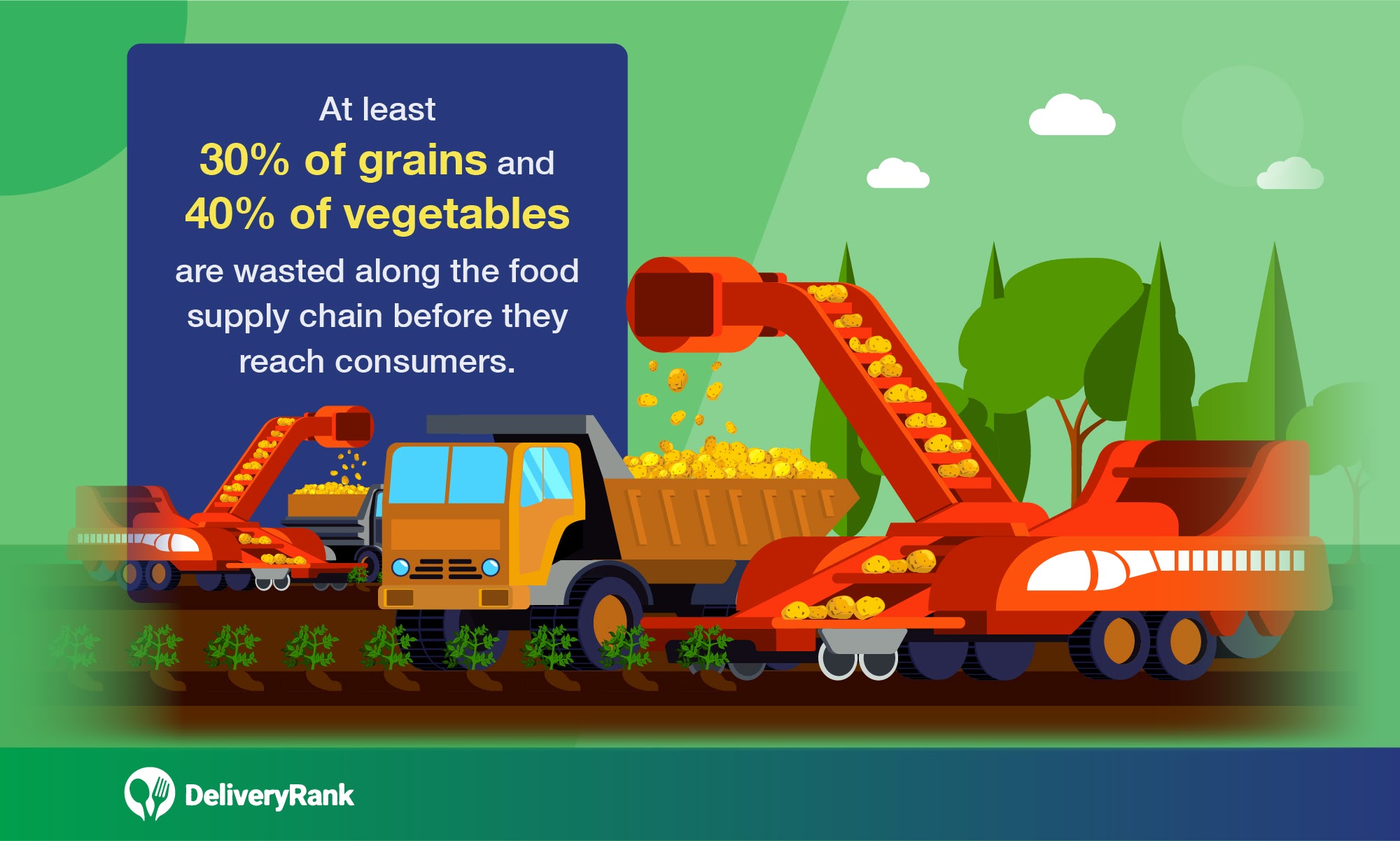 At least
30% of grains and
40% of vegetables
are wasted along the food supply chain before they reach consumers.

DeliveryRank